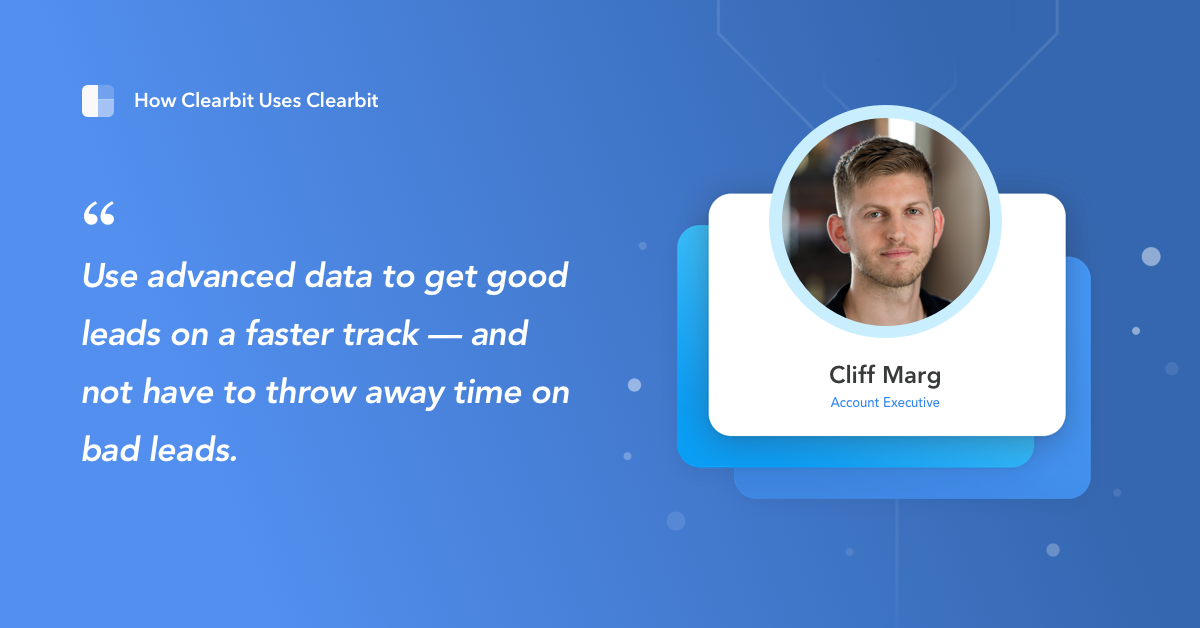 How Clearbit Uses Clearbit

“

Use advanced data to get good leads on a faster track — and not have to throw away time on bad leads.

Cliff Marg
Account Executive